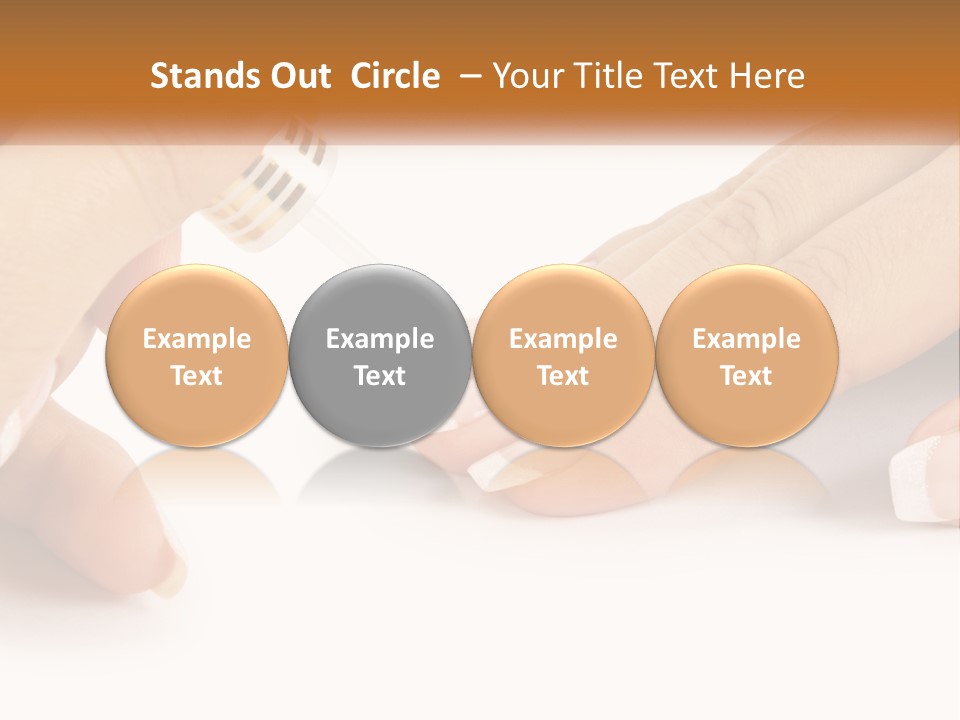 Stands Out Circle – Your Title Text Here

Example Text

Example Text

Example Text

Example Text